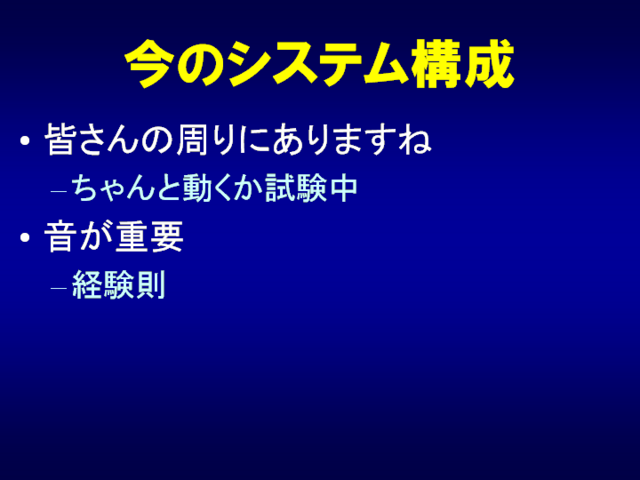 今のシステム構成

• 皆さんの周りにありますね
  – ちゃんと動くか試験中
• 音が重要
  – 経験則